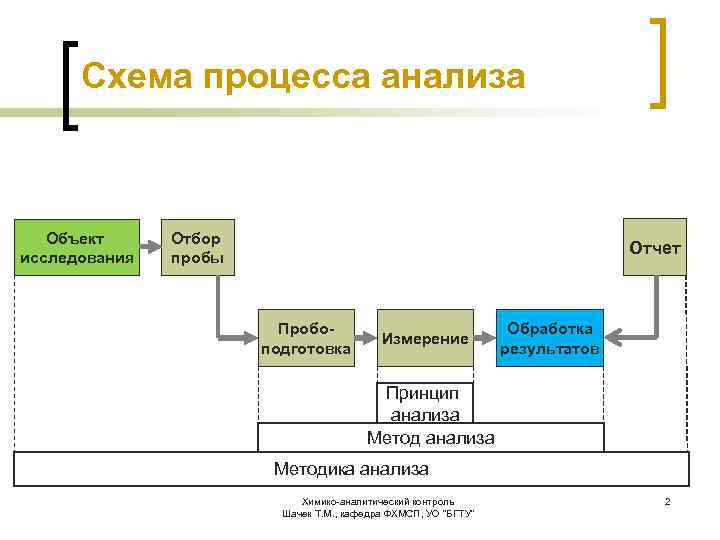 Схема процесса анализа

Объект исследования

Отбор пробы

Отчет

Пробо-подготовка

Измерение

Обработка результатов

Принцип анализа

Метод анализа

Методика анализа

Химико-аналитический контроль
Шачек Т.М., кафедра ФХМСП, УО "БГТУ"

2